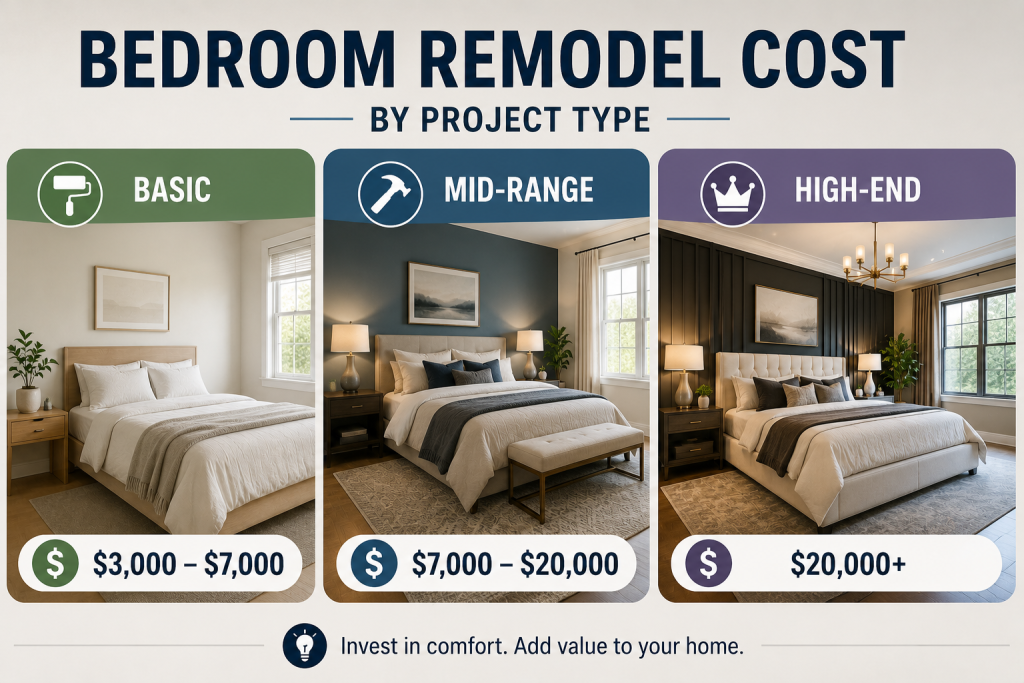 BEDROOM REMODEL COST

BY PROJECT TYPE

BASIC

$ $3,000 – $7,000

MID-RANGE

$ $7,000 – $20,000

HIGH-END

$ $20,000+

Invest in comfort. Add value to your home.